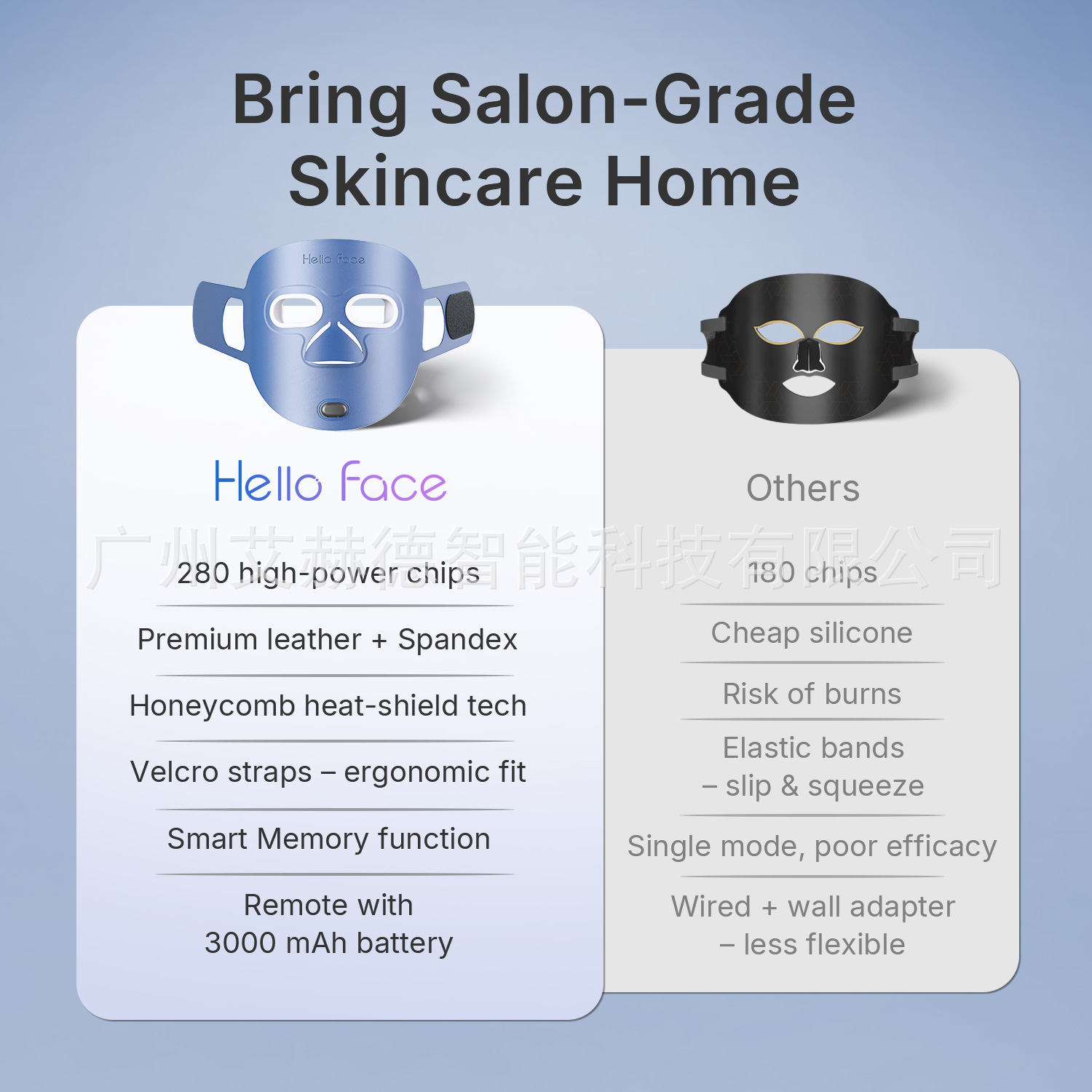 Bring Salon-Grade Skincare Home

Hello Face

Hello Face

280 high-power chips

Premium leather + Spandex

Honeycomb heat-shield tech

Velcro straps – ergonomic fit

Smart Memory function

Remote with 3000 mAh battery

Others

180 chips

Cheap silicone

Risk of burns

Elastic bands – slip & squeeze

Single mode, poor efficacy

Wired + wall adapter – less flexible

广州艾赫德智能科技有限公司